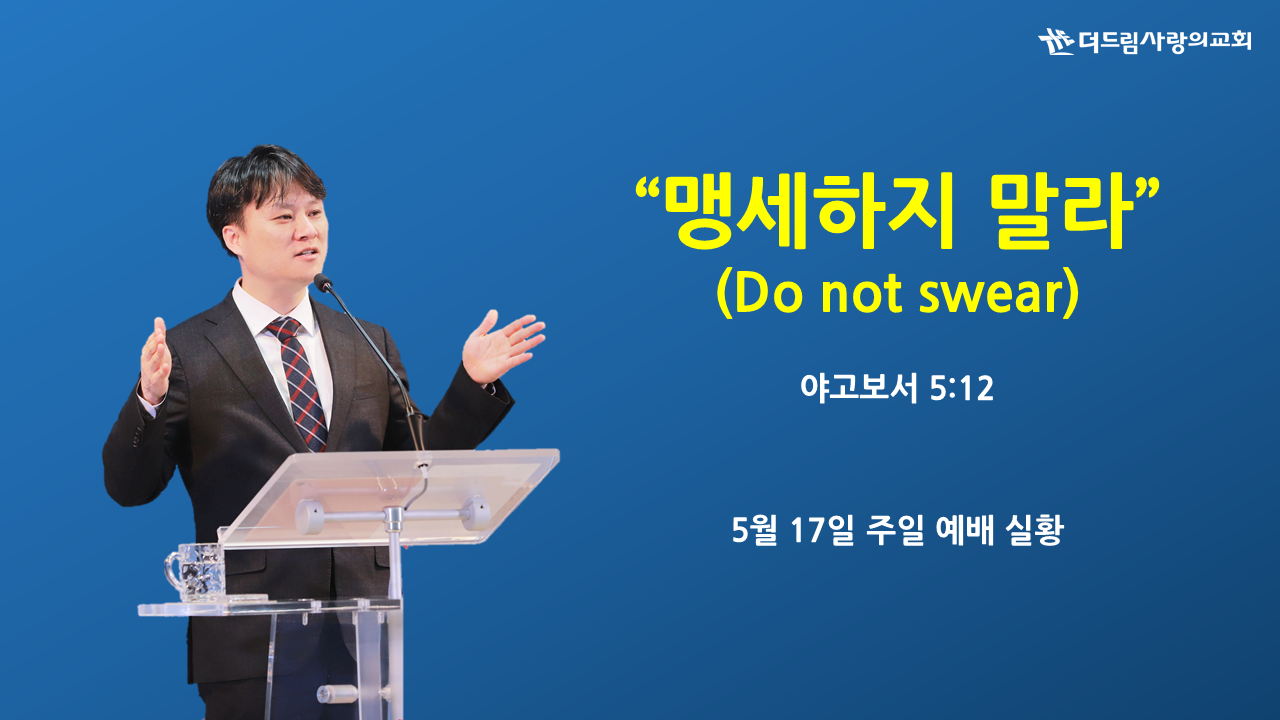 더드림사랑의교회

“맹세하지 말라”
(Do not swear)

야고보서 5:12

5월 17일 주일 예배 실황